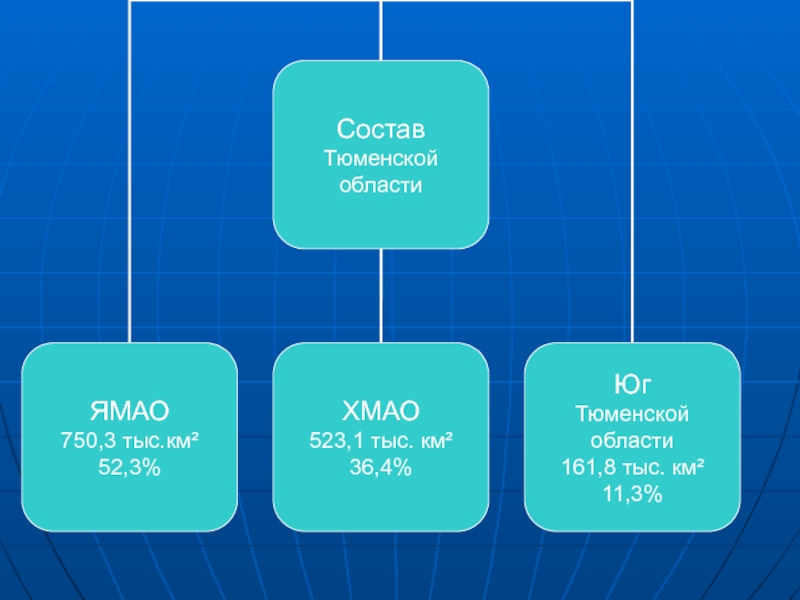 Состав
Тюменской
области

ЯМАО
750,3 тыс.км²
52,3%

ХМАО
523,1 тыс. км²
36,4%

Юг
Тюменской
области
161,8 тыс. км²
11,3%